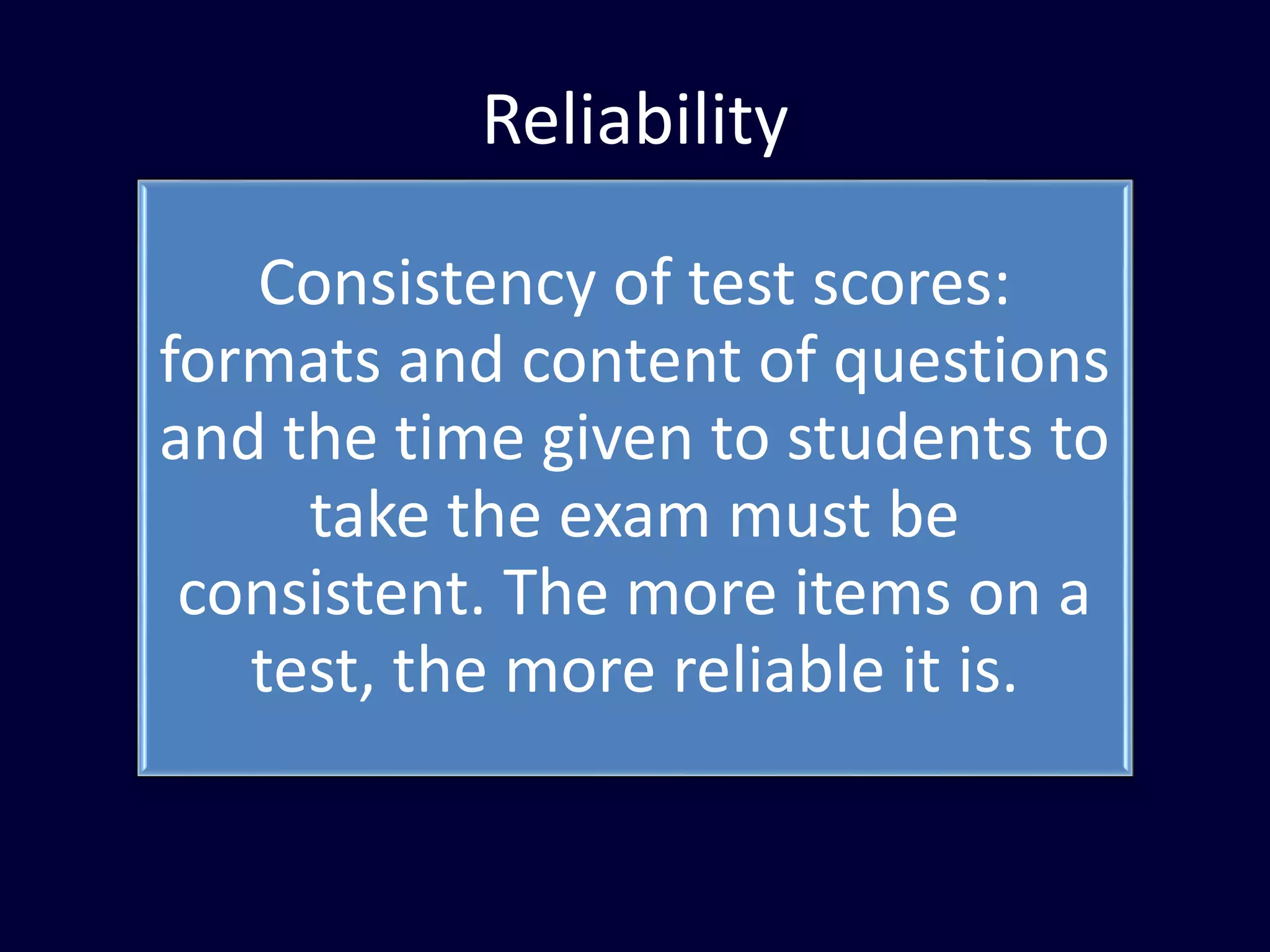 Reliability

Consistency of test scores: formats and content of questions and the time given to students to take the exam must be consistent. The more items on a test, the more reliable it is.